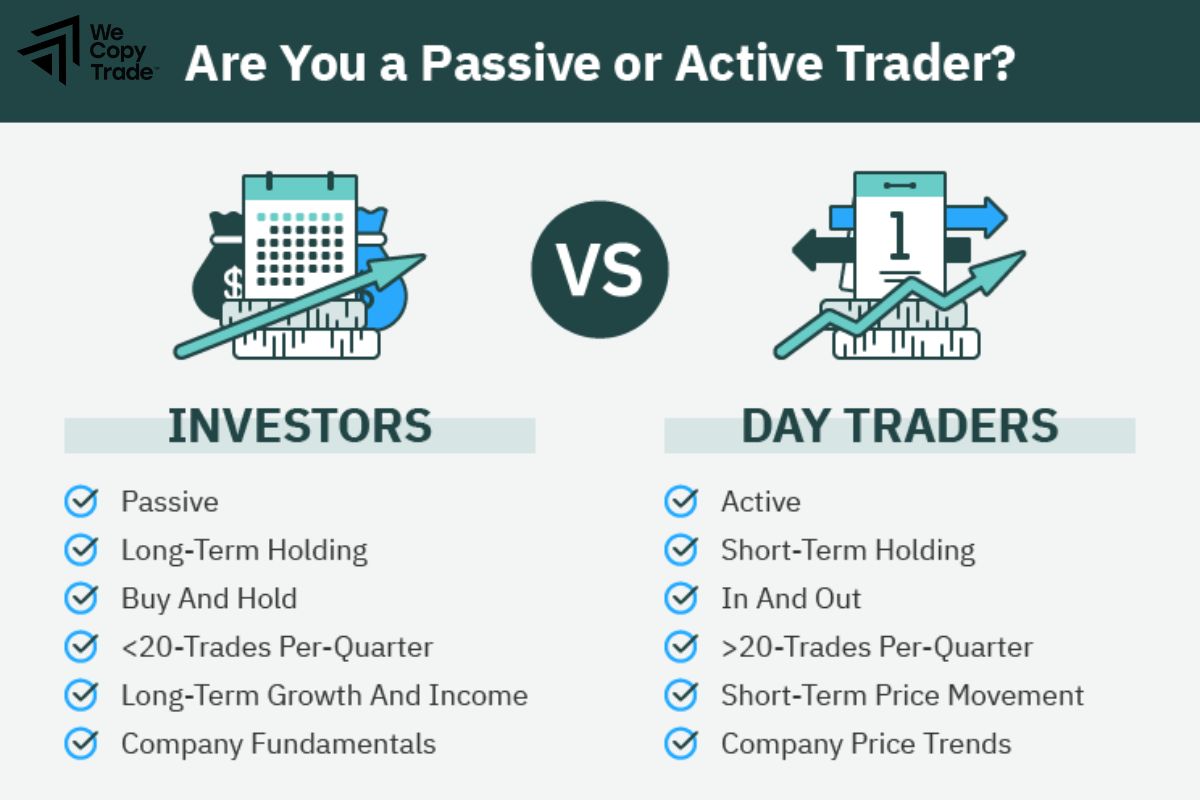 We Copy Trade

Are You a Passive or Active Trader?

$

VS

1

INVESTORS

Passive
Long-Term Holding
Buy And Hold
<20-Trades Per-Quarter
Long-Term Growth And Income
Company Fundamentals

DAY TRADERS

Active
Short-Term Holding
In And Out
>20-Trades Per-Quarter
Short-Term Price Movement
Company Price Trends